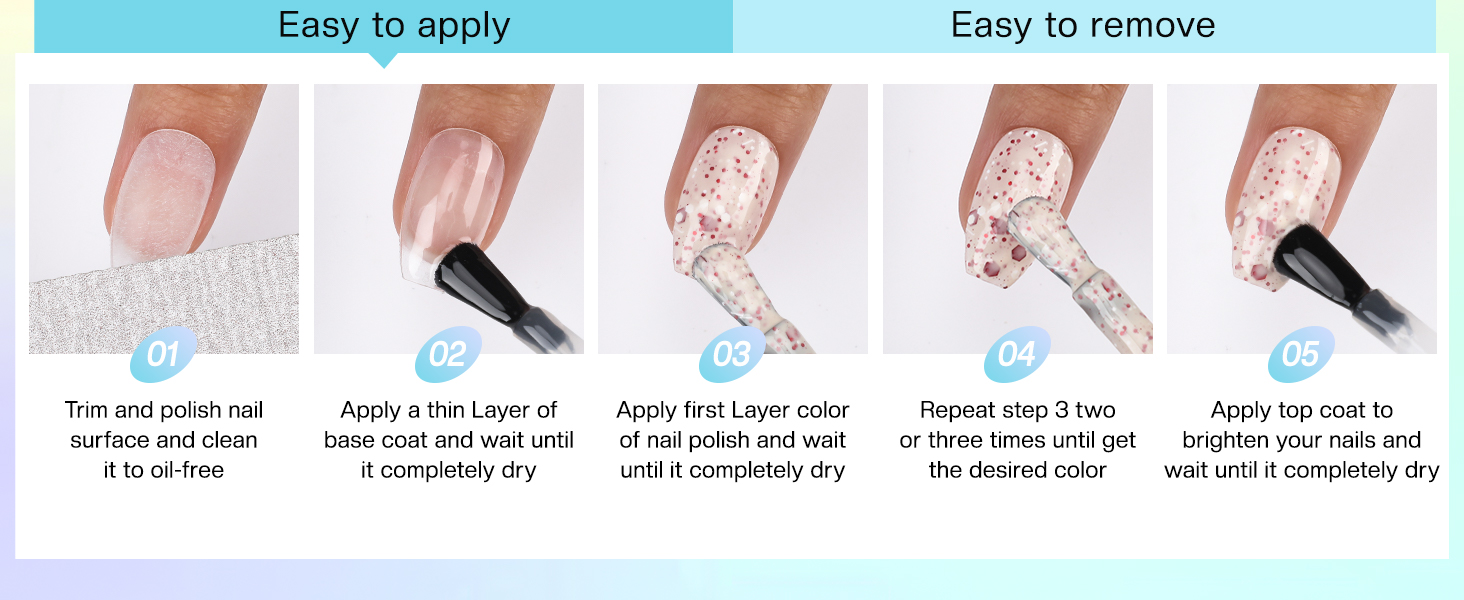 Easy to apply

Easy to remove

01
Trim and polish nail surface and clean it to oil-free

02
Apply a thin Layer of base coat and wait until it completely dry

03
Apply first Layer color of nail polish and wait until it completely dry

04
Repeat step 3 two or three times until get the desired color

05
Apply top coat to brighten your nails and wait until it completely dry